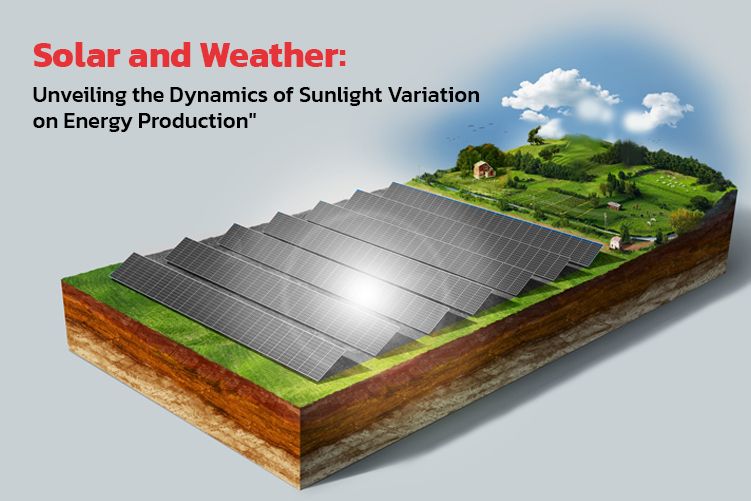 Solar and Weather:

Unveiling the Dynamics of Sunlight Variation on Energy Production"